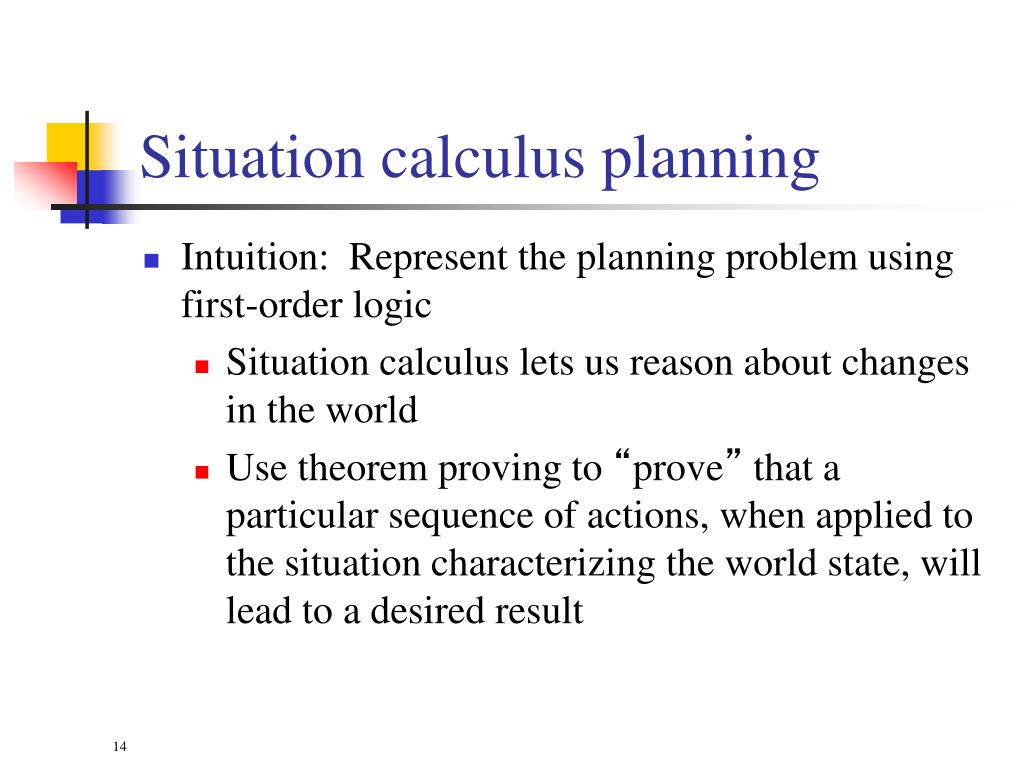 Situation calculus planning

Intuition: Represent the planning problem using first-order logic

Situation calculus lets us reason about changes in the world

Use theorem proving to “prove” that a particular sequence of actions, when applied to the situation characterizing the world state, will lead to a desired result

14